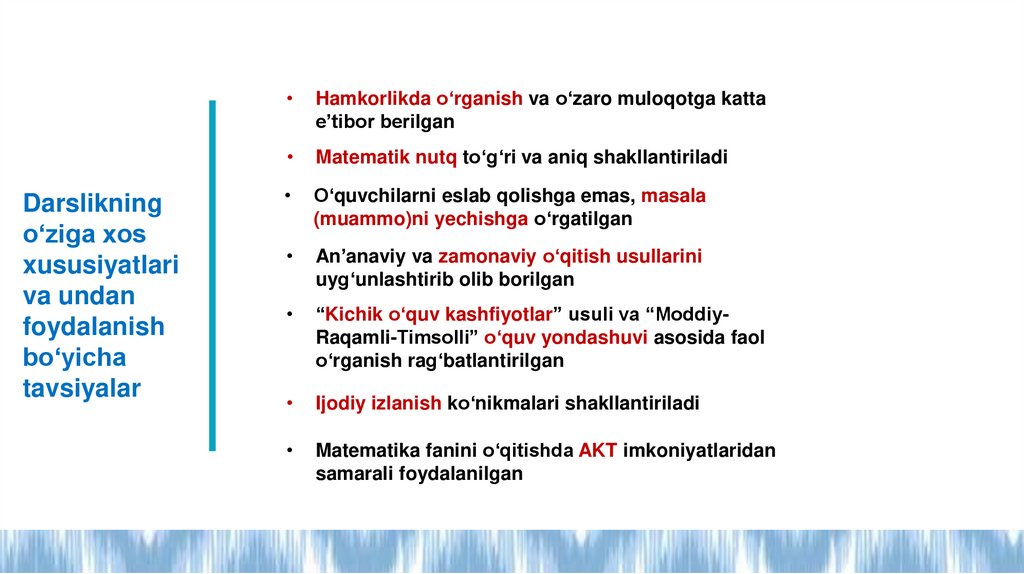 Darslikning o‘ziga xos xususiyatlari va undan foydalanish bo‘yicha tavsiyalar

• Hamkorlikda o‘rganish va o‘zaro muloqotga katta e’tibor berilgan

• Matematik nutq to‘g‘ri va aniq shakllantiriladi

• O‘quvchilarni eslab qolishga emas, masala (muammo)ni yechishga o‘rgatilgan

• An’anaviy va zamonaviy o‘qitish usullarini uyg‘unlashtirib olib borilgan

• “Kichik o‘quv kashfiyotlar” usuli va “Moddiy-Raqamli-Timsolli” o‘quv yondashuvi asosida faol o‘rganish rag‘batlantirilgan

• Ijodiy izlanish ko‘nikmalari shakllantiriladi

• Matematika fanini o‘qitishda AKT imkoniyatlaridan samarali foydalanilgan